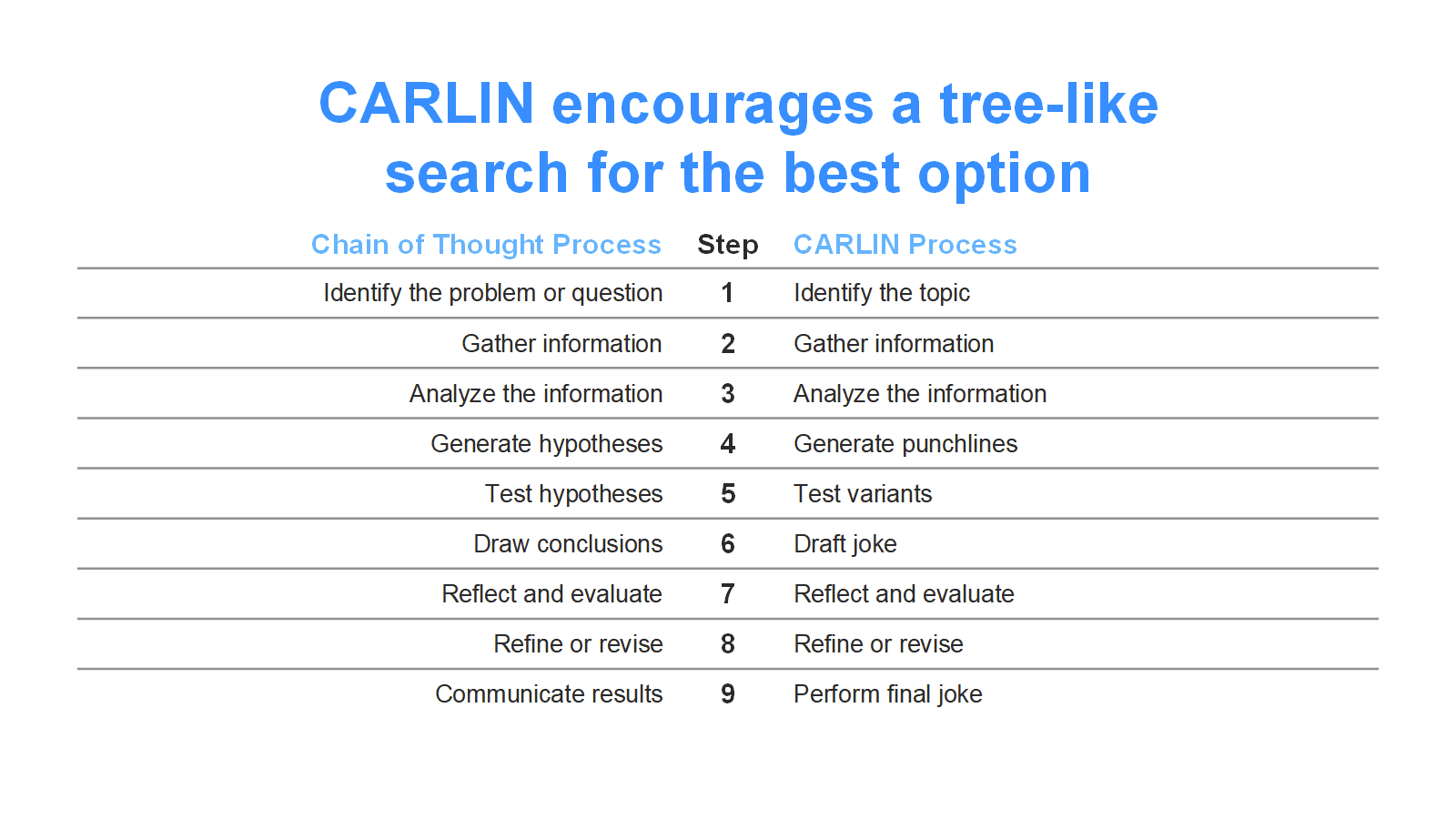 CARLIN encourages a tree-like search for the best option

| Chain of Thought Process | Step | CARLIN Process |
|---|---|---|
| Identify the problem or question | 1 | Identify the topic |
| Gather information | 2 | Gather information |
| Analyze the information | 3 | Analyze the information |
| Generate hypotheses | 4 | Generate punchlines |
| Test hypotheses | 5 | Test variants |
| Draw conclusions | 6 | Draft joke |
| Reflect and evaluate | 7 | Reflect and evaluate |
| Refine or revise | 8 | Refine or revise |
| Communicate results | 9 | Perform final joke |